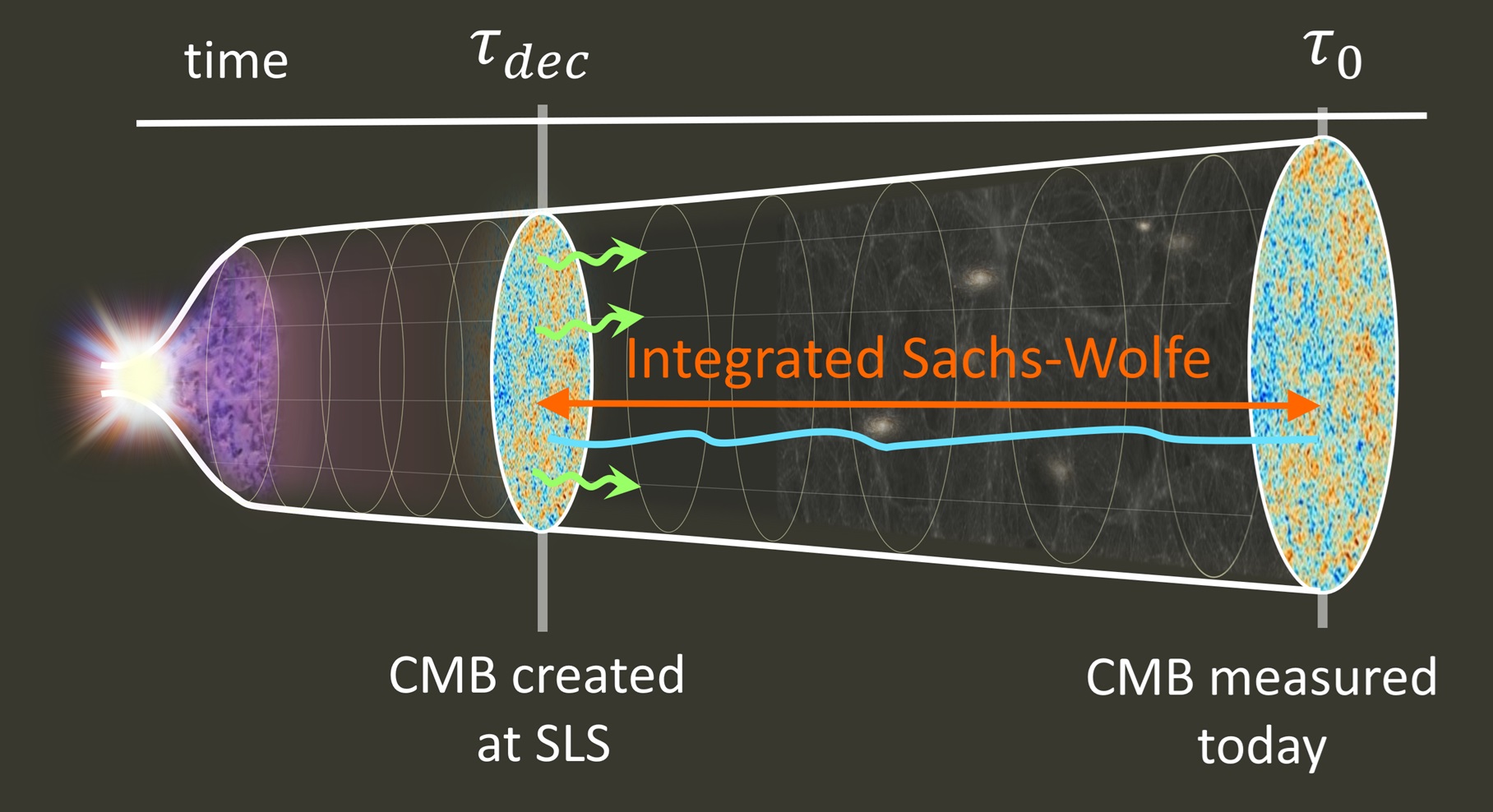 time

$\tau_{dec}$

$\tau_0$

Integrated Sachs-Wolfe

CMB created at SLS

CMB measured today